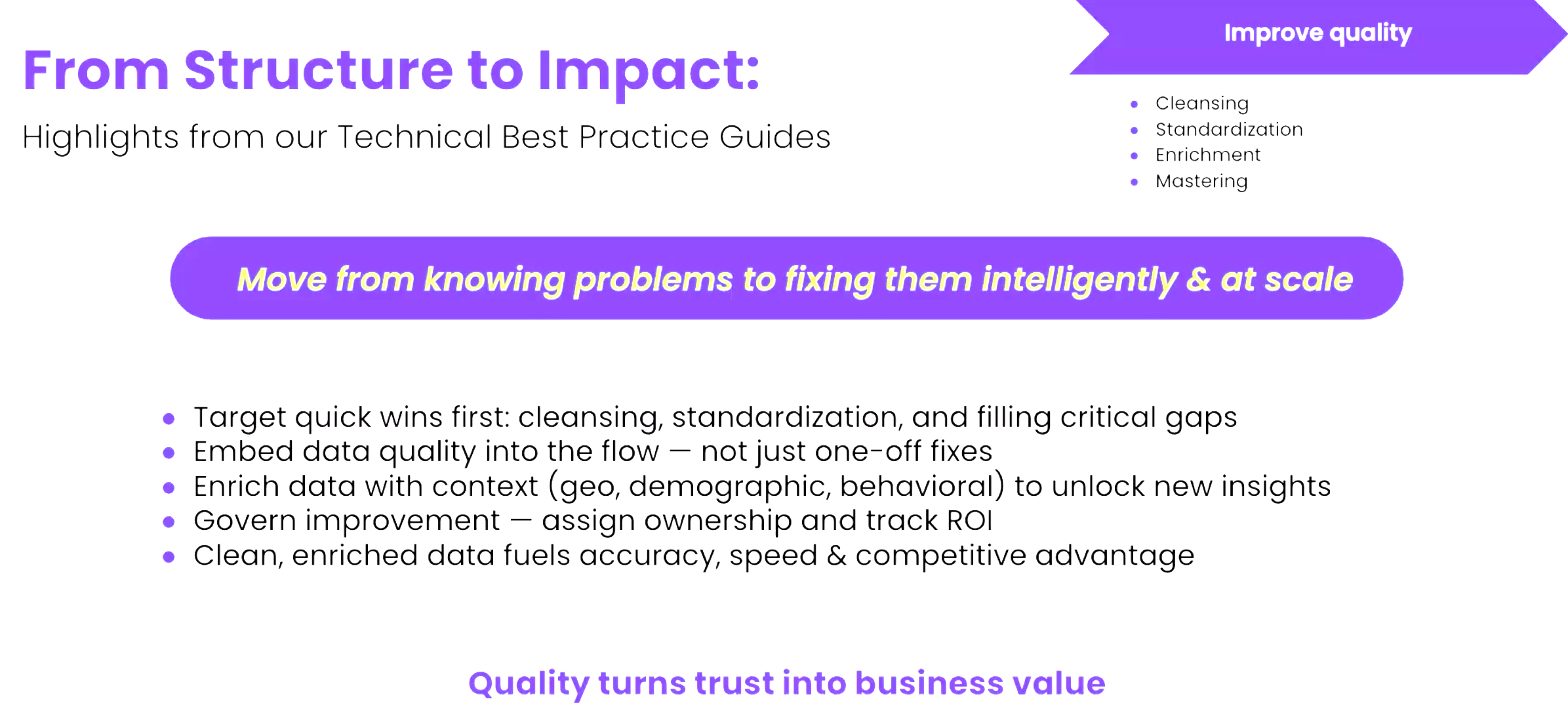 From Structure to Impact:

Highlights from our Technical Best Practice Guides

Improve quality

- Cleansing
- Standardization
- Enrichment
- Mastering

Move from knowing problems to fixing them intelligently & at scale

- Target quick wins first: cleansing, standardization, and filling critical gaps
- Embed data quality into the flow — not just one-off fixes
- Enrich data with context (geo, demographic, behavioral) to unlock new insights
- Govern improvement — assign ownership and track ROI
- Clean, enriched data fuels accuracy, speed & competitive advantage

Quality turns trust into business value